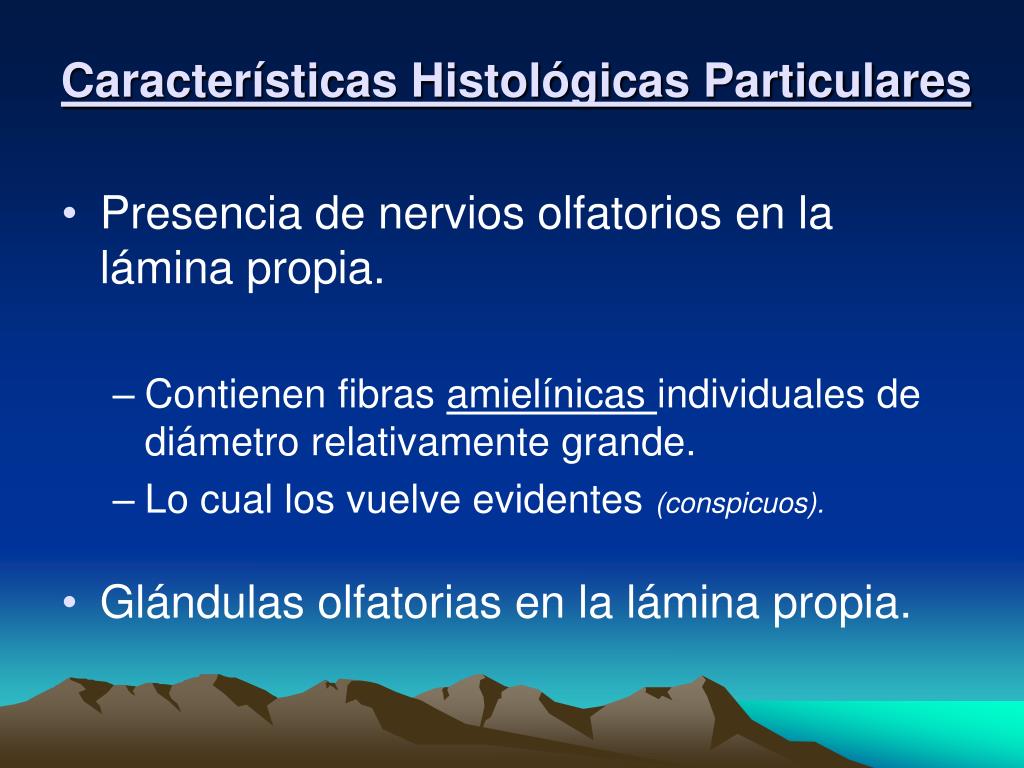 Características Histológicas Particulares

• Presencia de nervios olfatorios en la lámina propia.

– Contienen fibras amielínicas individuales de diámetro relativamente grande.
– Lo cual los vuelve evidentes (conspicuos).

• Glándulas olfatorias en la lámina propia.